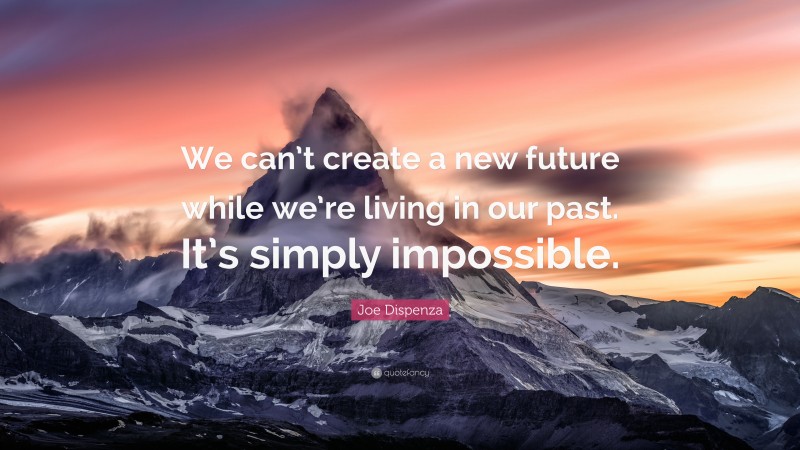 We can't create a new future while we're living in our past. It's simply impossible.

Joe Dispenza

quotefancy